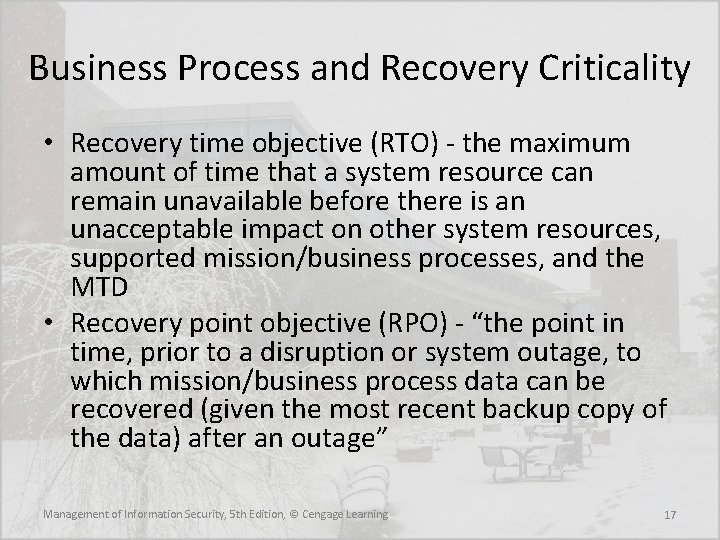 Business Process and Recovery Criticality

• Recovery time objective (RTO) - the maximum amount of time that a system resource can remain unavailable before there is an unacceptable impact on other system resources, supported mission/business processes, and the MTD

• Recovery point objective (RPO) - “the point in time, prior to a disruption or system outage, to which mission/business process data can be recovered (given the most recent backup copy of the data) after an outage”

Management of Information Security, 5th Edition, © Cengage Learning

17